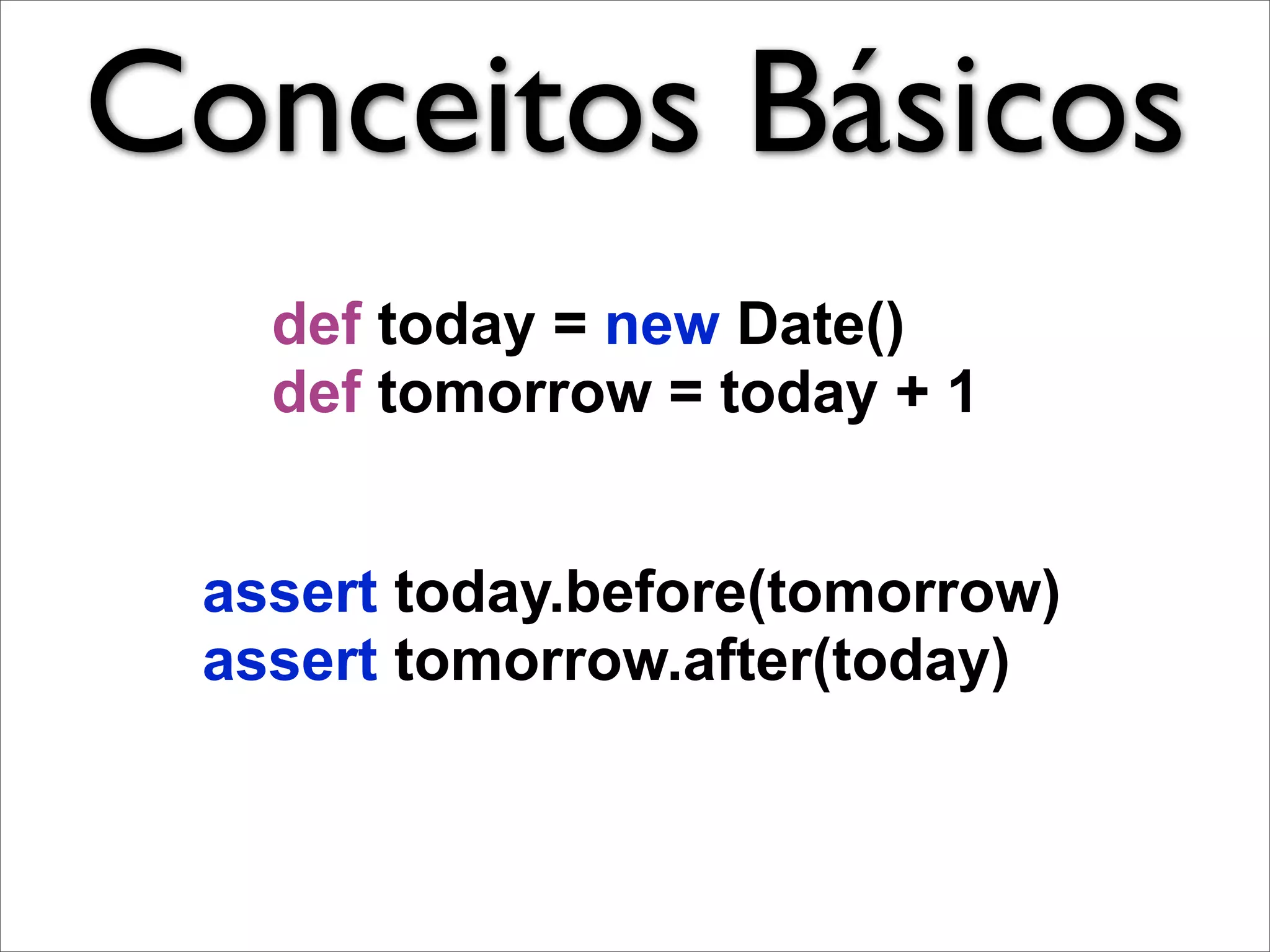 Conceitos Básicos

def today = new Date()
def tomorrow = today + 1

assert today.before(tomorrow)
assert tomorrow.after(today)